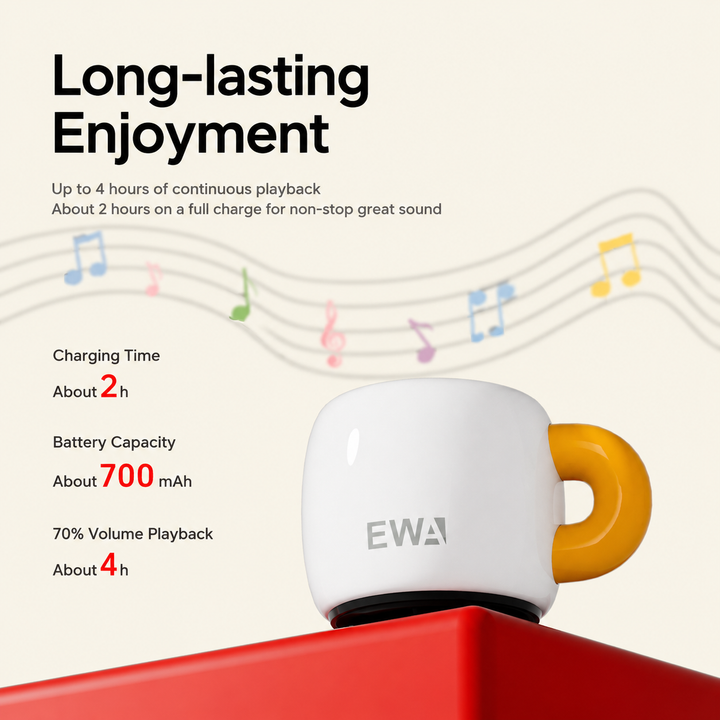 Long-lasting Enjoyment

Up to 4 hours of continuous playback
About 2 hours on a full charge for non-stop great sound

Charging Time
About 2 h

Battery Capacity
About 700 mAh

70% Volume Playback
About 4 h

EWA